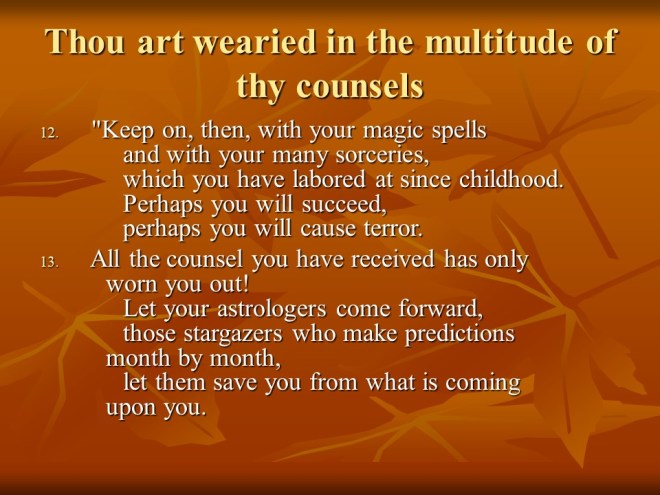 Thou art wearied in the multitude of thy counsels

12. "Keep on, then, with your magic spells
and with your many sorceries,
which you have labored at since childhood.
Perhaps you will succeed,
perhaps you will cause terror.

13. All the counsel you have received has only worn you out!
Let your astrologers come forward,
those stargazers who make predictions month by month,
let them save you from what is coming upon you.